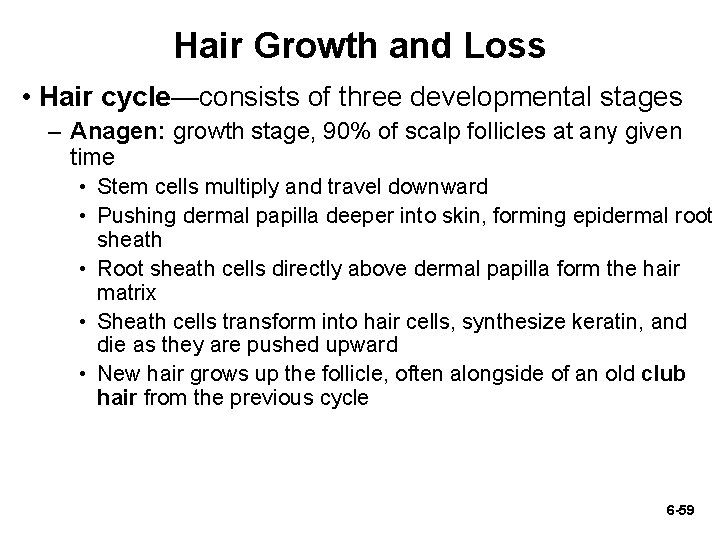 Hair Growth and Loss

• Hair cycle—consists of three developmental stages

– Anagen: growth stage, 90% of scalp follicles at any given time

• Stem cells multiply and travel downward

• Pushing dermal papilla deeper into skin, forming epidermal root sheath

• Root sheath cells directly above dermal papilla form the hair matrix

• Sheath cells transform into hair cells, synthesize keratin, and die as they are pushed upward

• New hair grows up the follicle, often alongside of an old club hair from the previous cycle

6-59